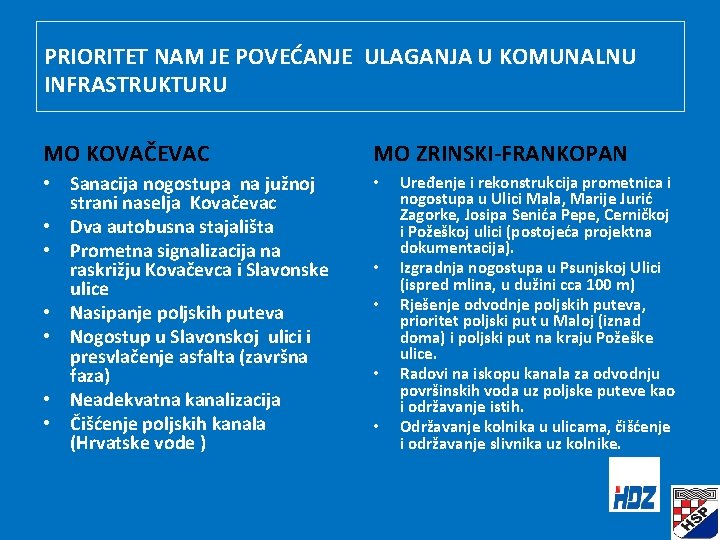 PRIORITET NAM JE POVEĆANJE ULAGANJA U KOMUNALNU INFRASTRUKTURU

MO KOVAČEVAC

• Sanacija nogostupa na južnoj strani naselja Kovačevac
• Dva autobusna stajališta
• Prometna signalizacija na raskrižju Kovačevca i Slavonske ulice
• Nasipanje poljskih puteva
• Nogostup u Slavonskoj ulici i presvlačenje asfalta (završna faza)
• Neadekvatna kanalizacija
• Čišćenje poljskih kanala (Hrvatske vode )

MO ZRINSKI-FRANKOPAN

• Uređenje i rekonstrukcija prometnica i nogostupa u Ulici Mala, Marije Jurić Zagorke, Josipa Senića Pepe, Cerničkoj i Požeškoj ulici (postojeća projektna dokumentacija).
• Izgradnja nogostupa u Psunjskoj Ulici (ispred mlina, u dužini cca 100 m)
• Rješenje odvodnje poljskih puteva, prioritet poljski put u Maloj (iznad doma) i poljski put na kraju Požeške ulice.
• Radovi na iskopu kanala za odvodnju površinskih voda uz poljske puteve kao i održavanje istih.
• Održavanje kolnika u ulicama, čišćenje i održavanje slivnika uz kolnike.

HDZ

HSP